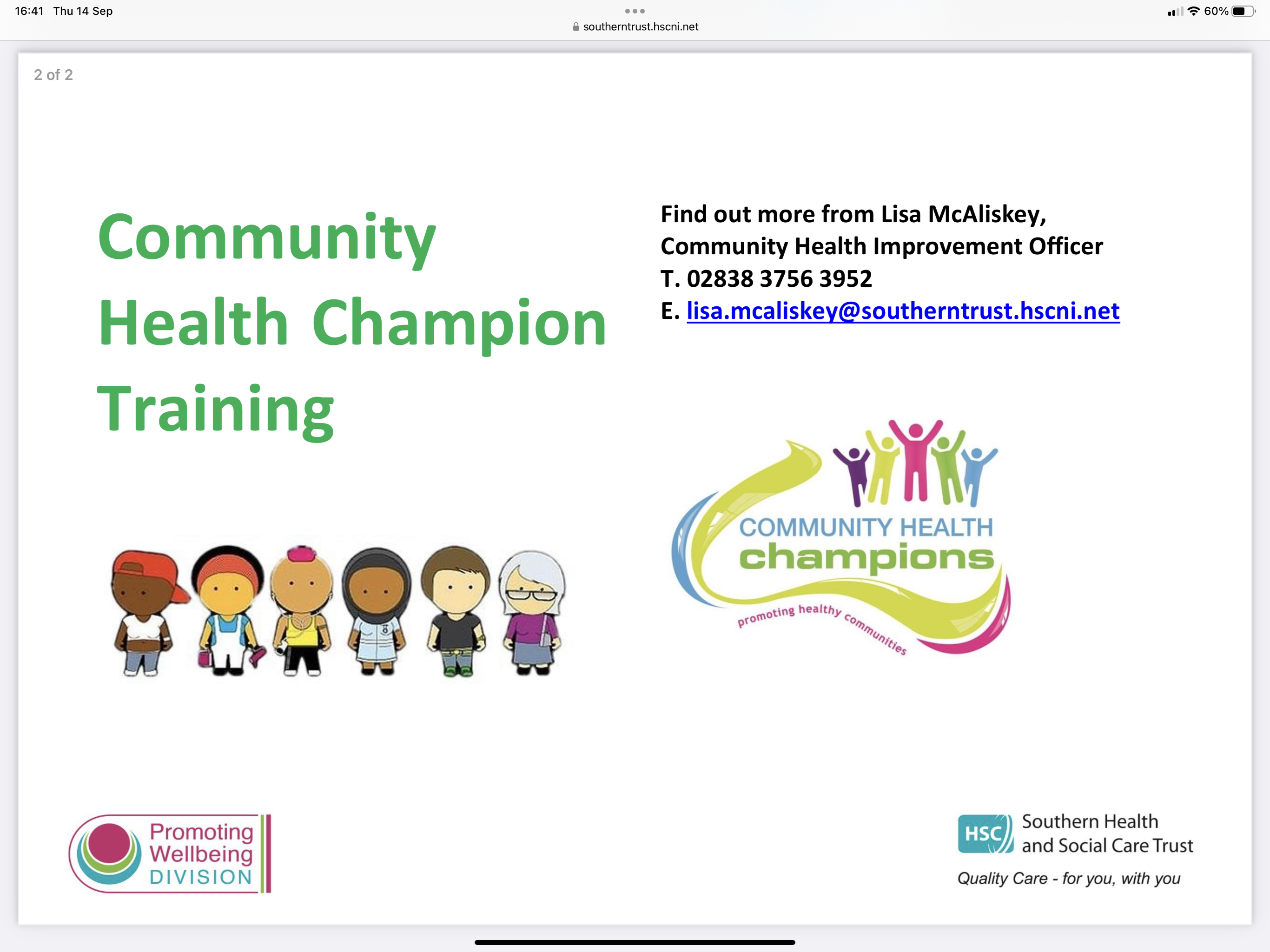 16:41 Thu 14 Sep

southerntrust.hscni.net

60%

2 of 2

Community Health Champion Training

Find out more from Lisa McAliskey, Community Health Improvement Officer
T. 02838 3756 3952
E. lisa.mcaliskey@southerntrust.hscni.net

COMMUNITY HEALTH champions

promoting healthy communities

Promoting Wellbeing DIVISION

HSC Southern Health and Social Care Trust

Quality Care - for you, with you